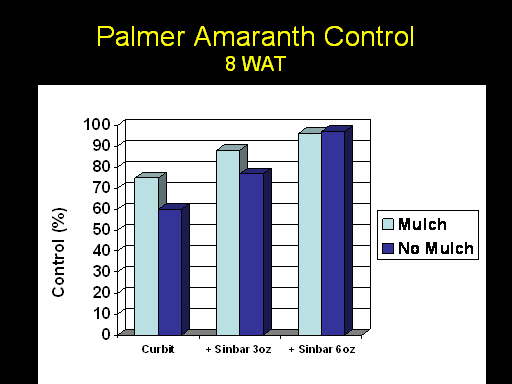 Palmer Amaranth Control
8 WAT

Control (%)

100
90
80
70
60
50
40
30
20
10
0

Curbit
+ Sinbar 3oz
+ Sinbar 6oz

Mulch
No Mulch